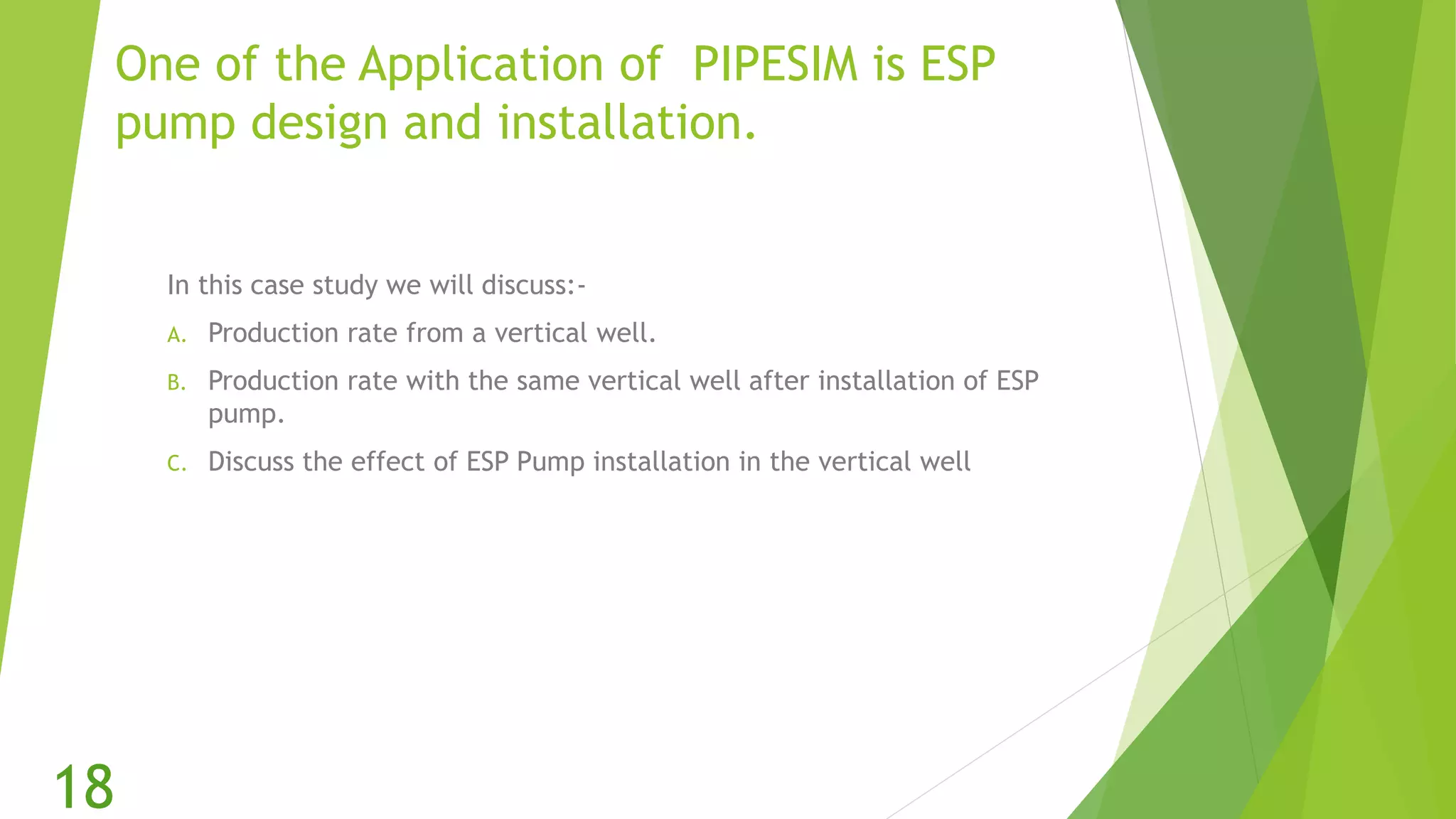 One of the Application of  PIPESIM is ESP pump design and installation.

In this case study we will discuss:-

A. Production rate from a vertical well.

B. Production rate with the same vertical well after installation of ESP pump.

C. Discuss the effect of ESP Pump installation in the vertical well

18